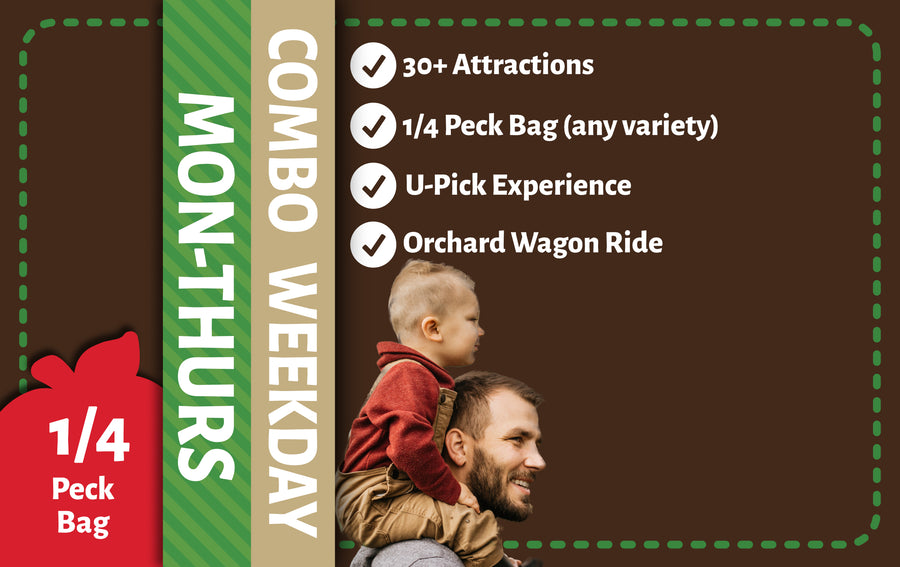 1/4
Peck
Bag

MON-THURS

COMBO WEEKDAY

30+ Attractions

1/4 Peck Bag (any variety)

U-Pick Experience

Orchard Wagon Ride